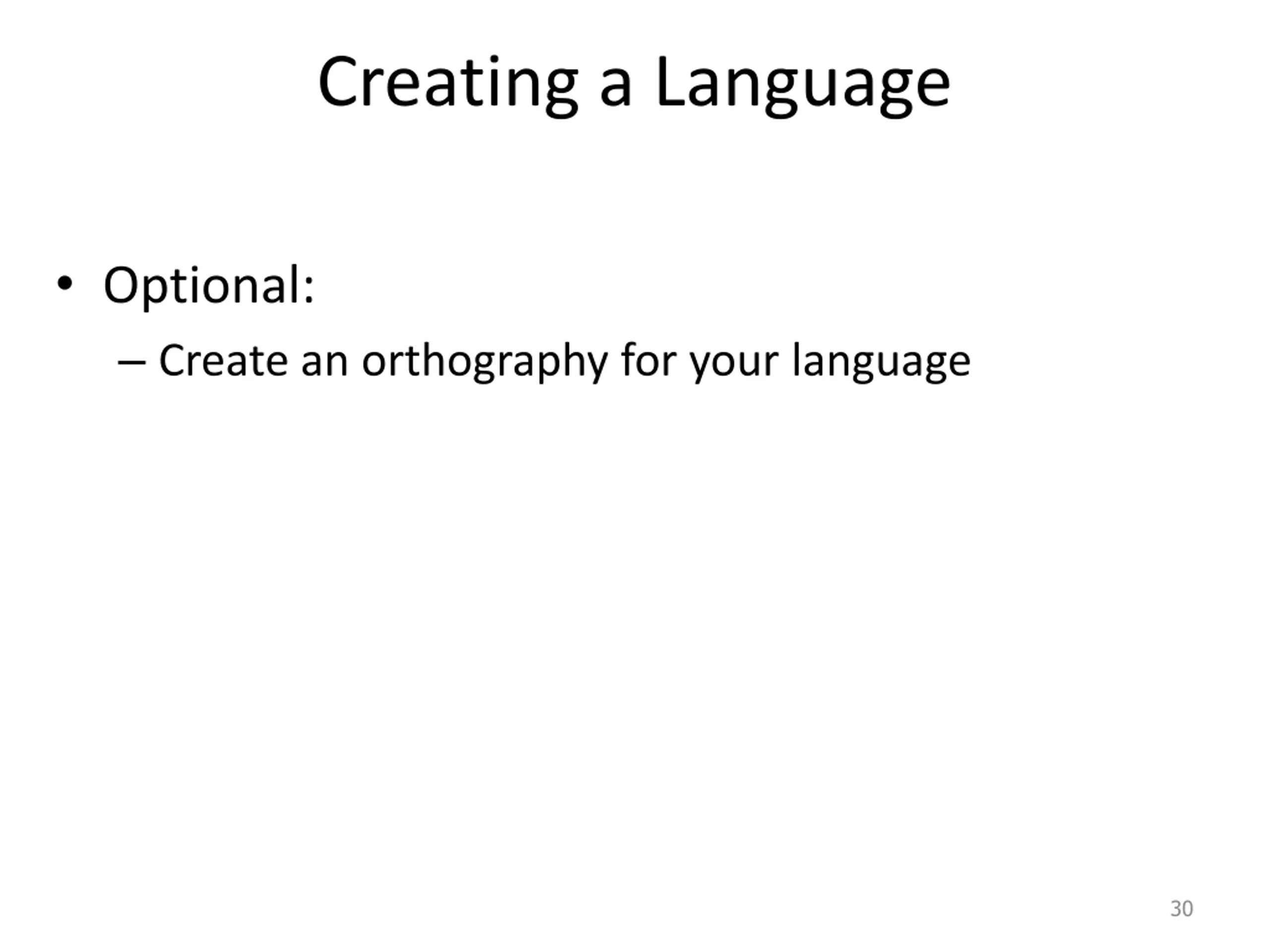 Creating a Language

• Optional:
– Create an orthography for your language

30